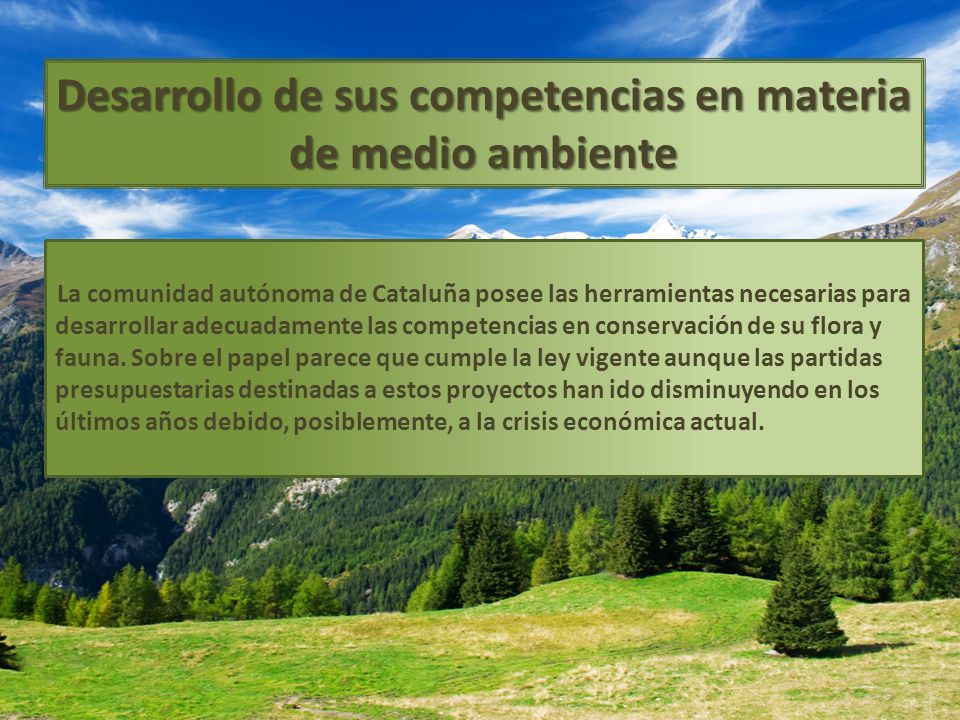 Desarrollo de sus competencias en materia de medio ambiente

La comunidad autónoma de Cataluña posee las herramientas necesarias para desarrollar adecuadamente las competencias en conservación de su flora y fauna. Sobre el papel parece que cumple la ley vigente aunque las partidas presupuestarias destinadas a estos proyectos han ido disminuyendo en los últimos años debido, posiblemente, a la crisis económica actual.